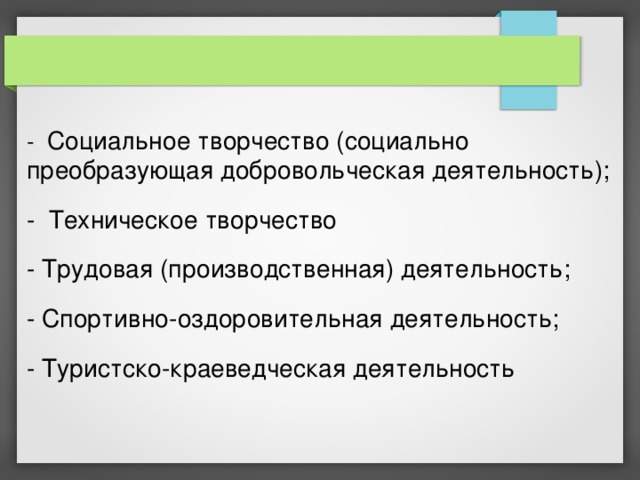 - Социальное творчество (социально преобразующая добровольческая деятельность);

- Техническое творчество

- Трудовая (производственная) деятельность;

- Спортивно-оздоровительная деятельность;

- Туристско-краеведческая деятельность